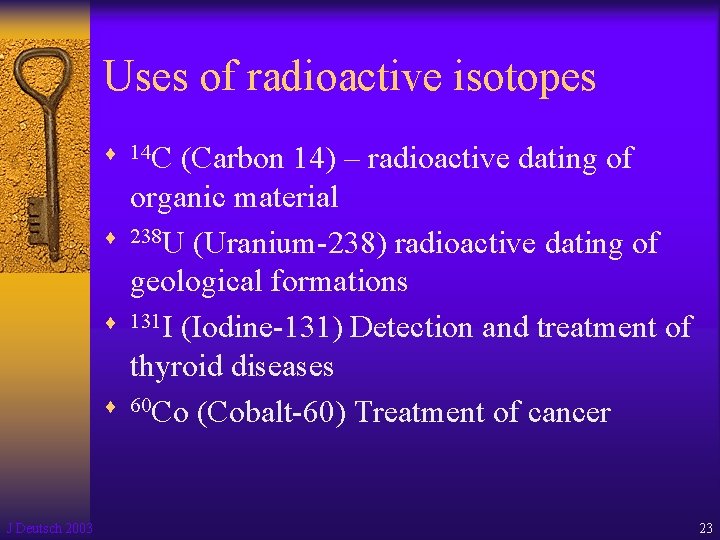 Uses of radioactive isotopes

- $^{14}C$ (Carbon 14) – radioactive dating of organic material
- $^{238}U$ (Uranium-238) radioactive dating of geological formations
- $^{131}I$ (Iodine-131) Detection and treatment of thyroid diseases
- $^{60}Co$ (Cobalt-60) Treatment of cancer

J Deutsch 2003

23